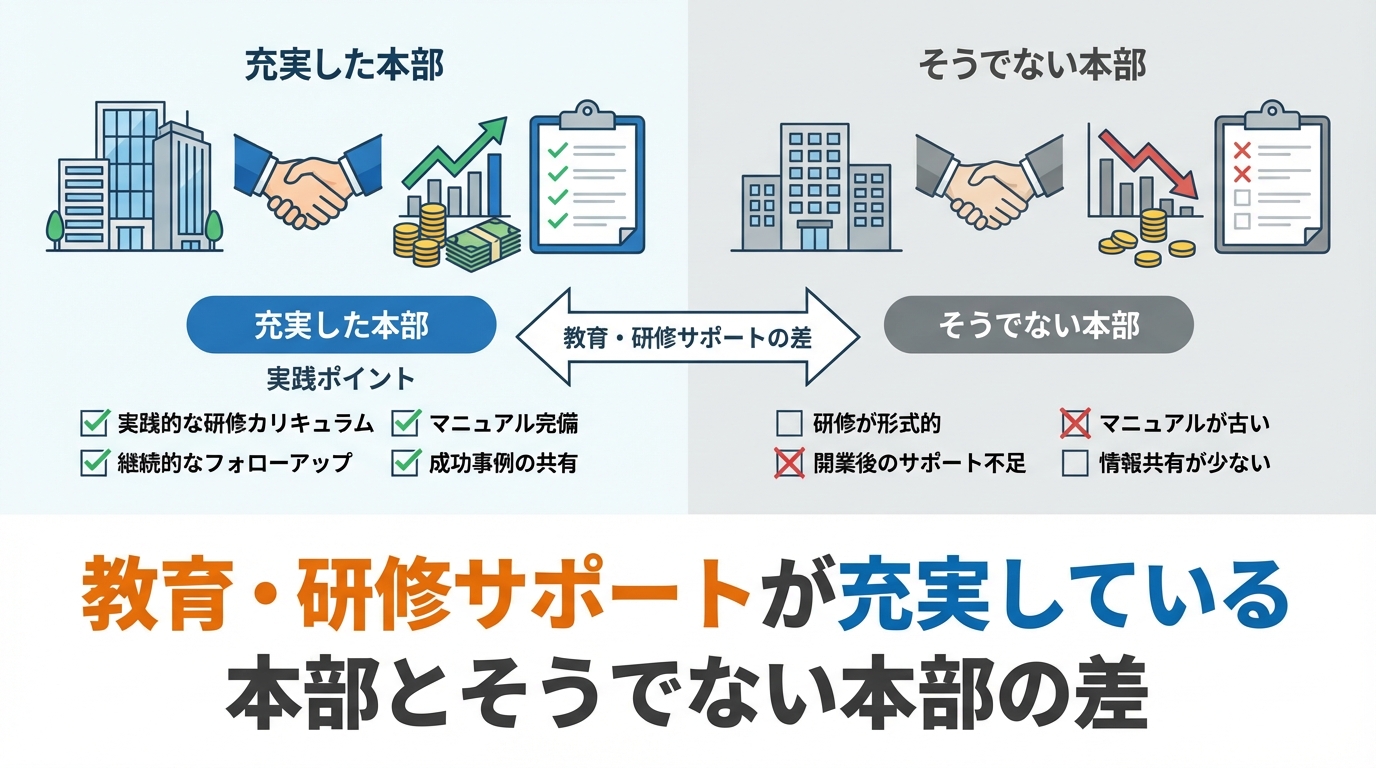 充実した本部

そうでない本部

充実した本部

教育・研修サポートの差

そうでない本部

実践ポイント

実践的な研修カリキュラム
マニュアル完備
継続的なフォローアップ
成功事例の共有

研修が形式的
マニュアルが古い
開業後のサポート不足
情報共有が少ない

教育・研修サポートが充実している本部とそうでない本部の差